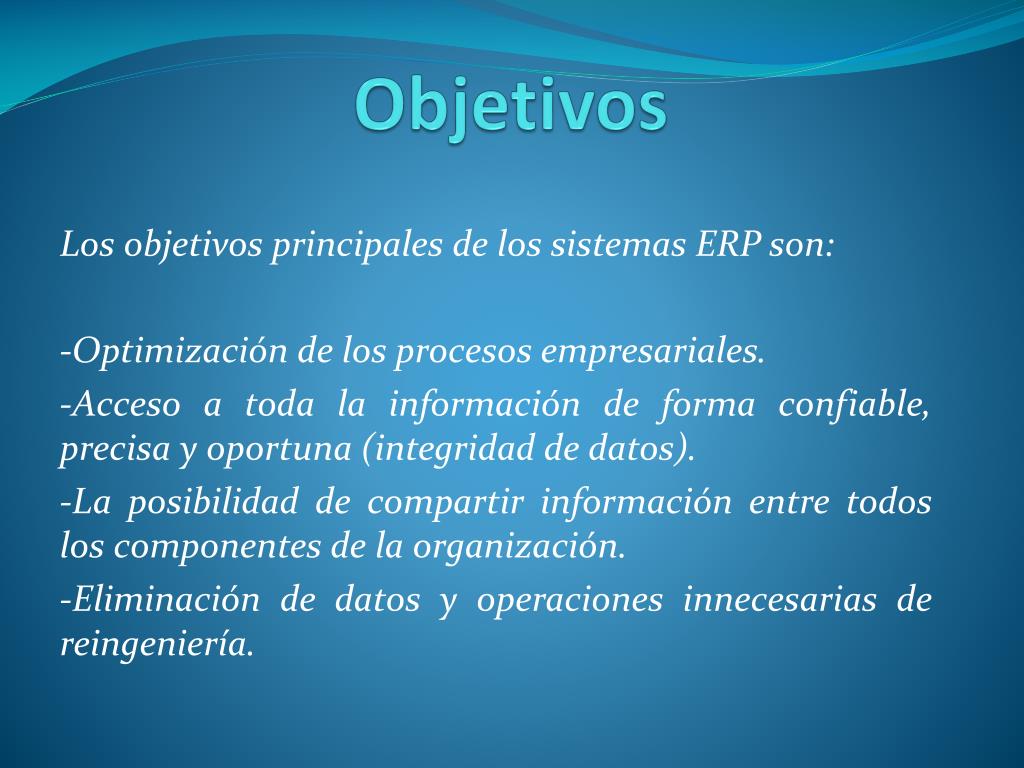 Objetivos

Los objetivos principales de los sistemas ERP son:

-Optimización de los procesos empresariales.

-Acceso a toda la información de forma confiable, precisa y oportuna (integridad de datos).

-La posibilidad de compartir información entre todos los componentes de la organización.

-Eliminación de datos y operaciones innecesarias de reingeniería.